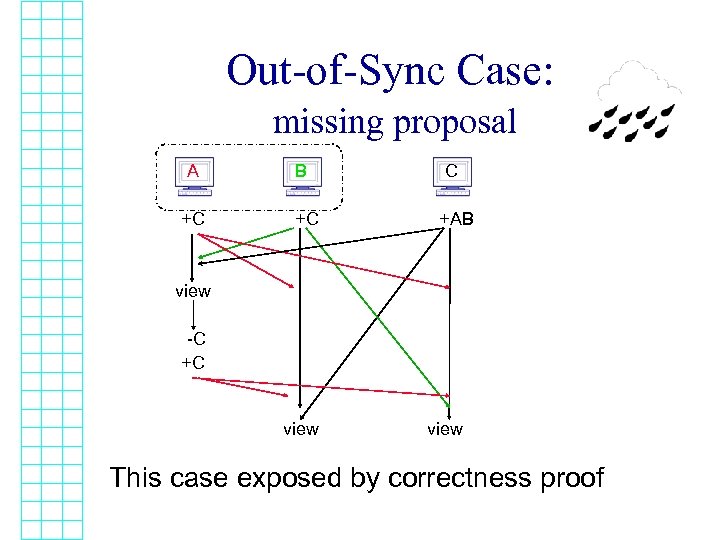 Out-of-Sync Case:
missing proposal

A

B

C

+C

+C

+AB

view

-C

+C

view

view

This case exposed by correctness proof